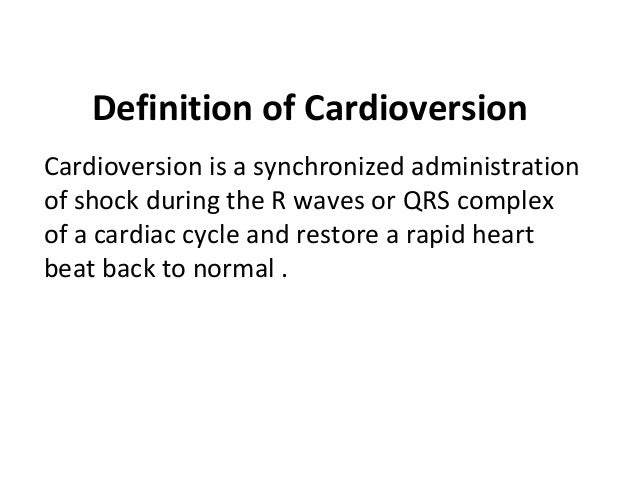 Definition of Cardioversion

Cardioversion is a synchronized administration of shock during the R waves or QRS complex of a cardiac cycle and restore a rapid heart beat back to normal .